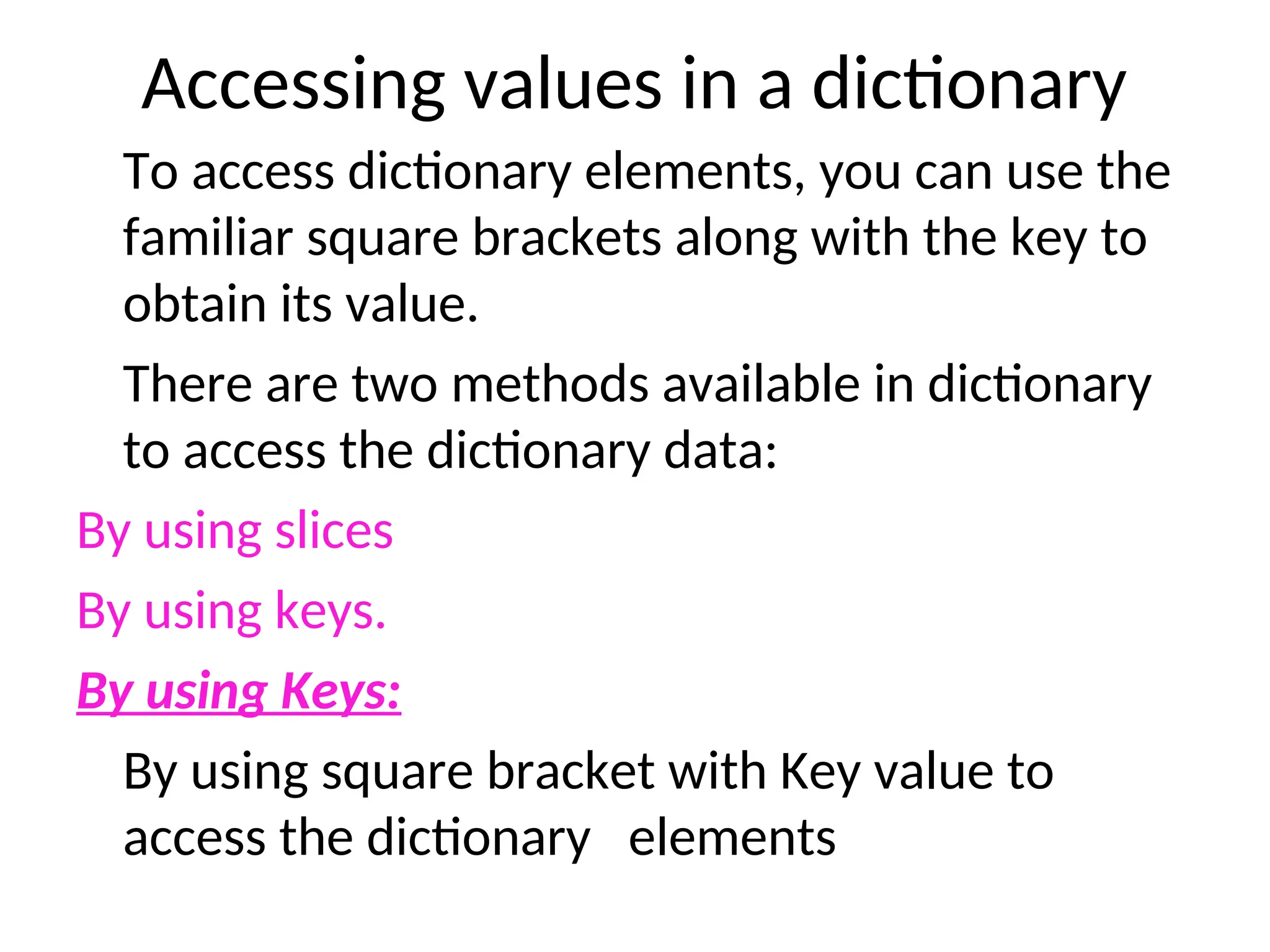 Accessing values in a dictionary

To access dictionary elements, you can use the familiar square brackets along with the key to obtain its value.

There are two methods available in dictionary to access the dictionary data:

By using slices

By using keys.

By using Keys:

By using square bracket with Key value to access the dictionary elements